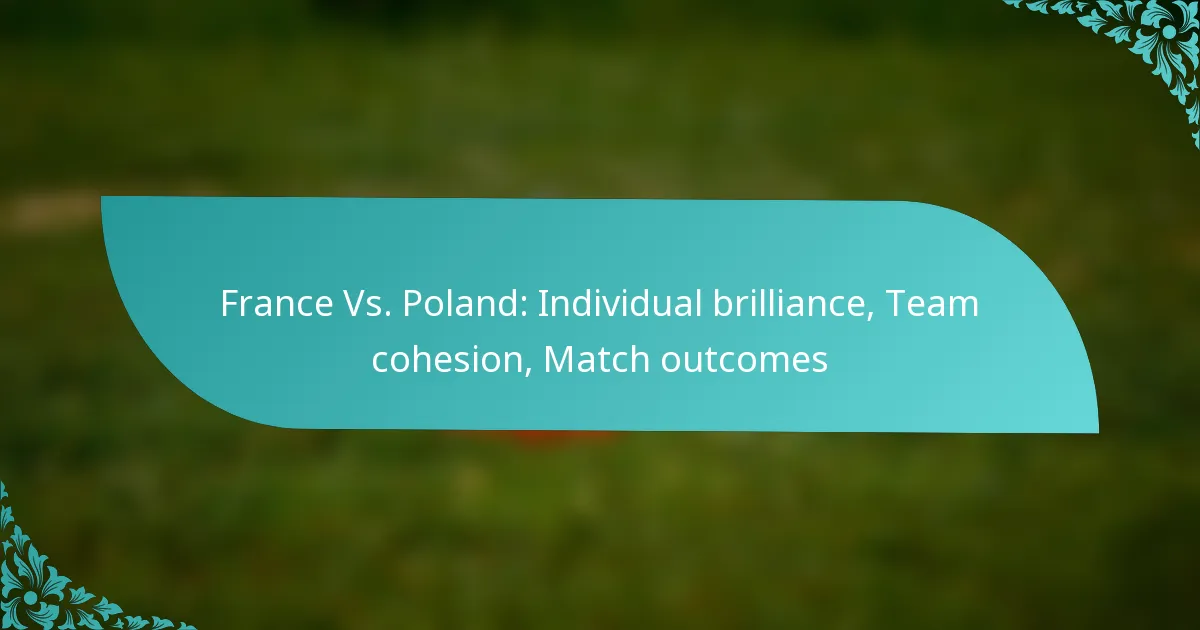 France Vs. Poland: Individual brilliance, Team cohesion, Match outcomes